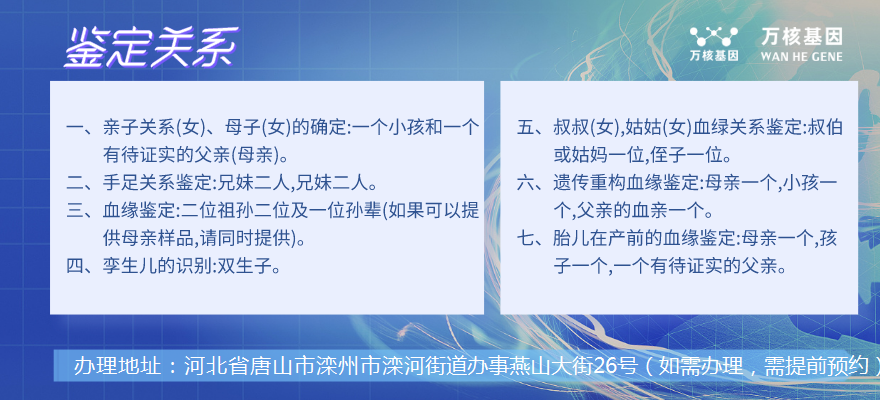 鉴定关系

万核基因
万核基因
WAN HE GENE

一、亲子关系(女)、母子(女)的确定:一个小孩和一个有待证实的父亲(母亲)。
二、手足关系鉴定:兄妹二人,兄妹二人。
三、血缘鉴定:二位祖孙二位及一位孙辈(如果可以提供母亲样品,请同时提供)。
四、孪生儿的识别:双生子。

五、叔叔(女),姑姑(女)血绿关系鉴定:叔伯或姑妈一位,侄子一位。
六、遗传重构血缘鉴定:母亲一个,小孩一个,父亲的血亲一个。
七、胎儿在产前的血缘鉴定:母亲一个,孩子一个,一个有待证实的父亲。

办理地址：河北省唐山市滦州市滦河街道办事燕山大街26号（如需办理，需提前预约）